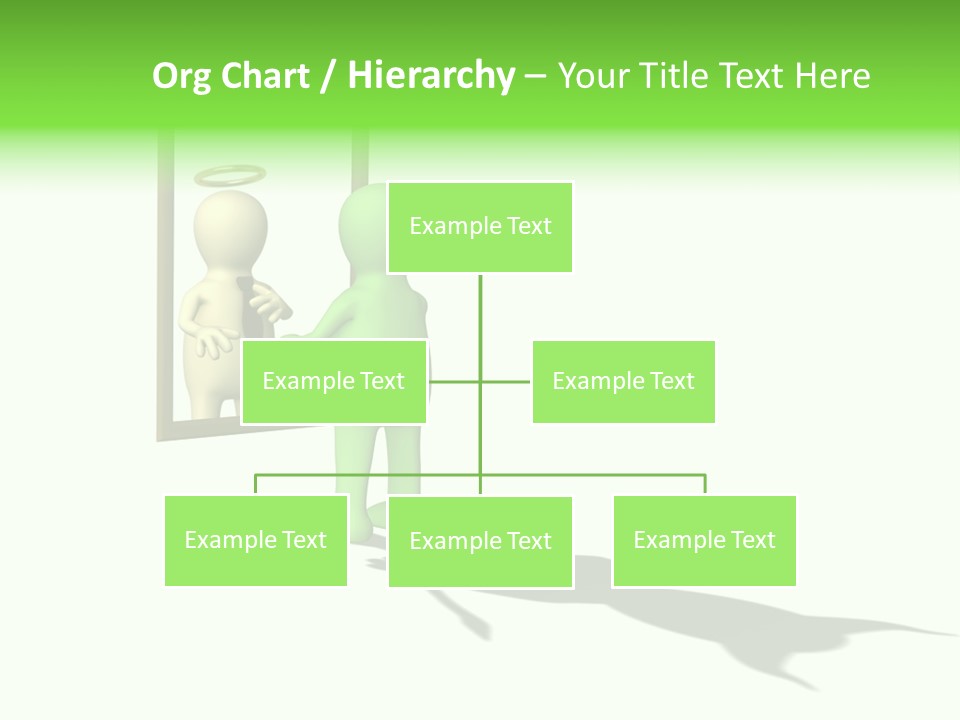 Org Chart / Hierarchy – Your Title Text Here

Example Text

Example Text

Example Text

Example Text

Example Text

Example Text